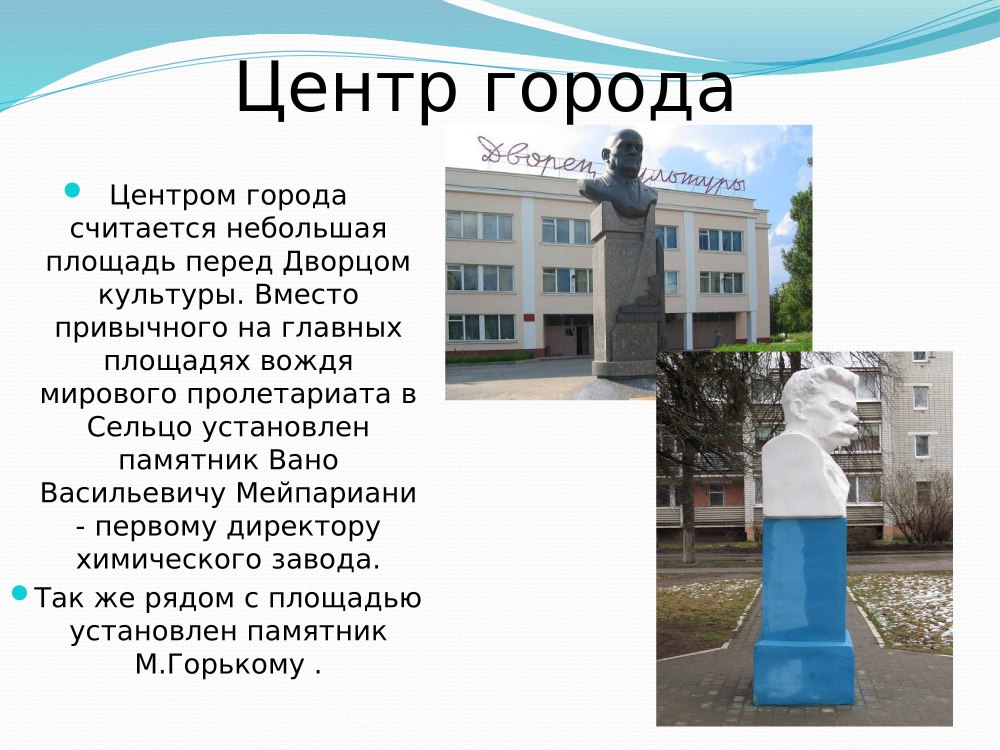 Центр города

Центром города считается небольшая площадь перед Дворцом культуры. Вместо привычного на главных площадях вождя мирового пролетариата в Сельцо установлен памятник Вано Васильевичу Мейпариани - первому директору химического завода.

Так же рядом с площадью установлен памятник М.Горькому .

Дворец культуры